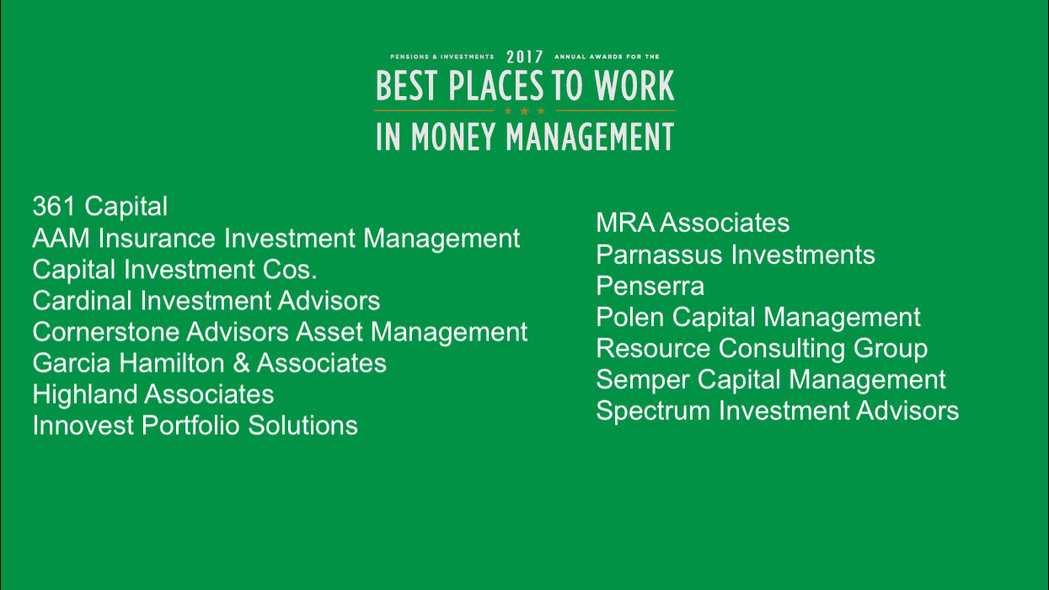 PENSIONS & INVESTMENTS 2017 ANNUAL AWARDS FOR THE
BEST PLACES TO WORK
IN MONEY MANAGEMENT

361 Capital
AAM Insurance Investment Management
Capital Investment Cos.
Cardinal Investment Advisors
Cornerstone Advisors Asset Management
Garcia Hamilton & Associates
Highland Associates
Innovest Portfolio Solutions

MRA Associates
Parnassus Investments
Penserra
Polen Capital Management
Resource Consulting Group
Semper Capital Management
Spectrum Investment Advisors